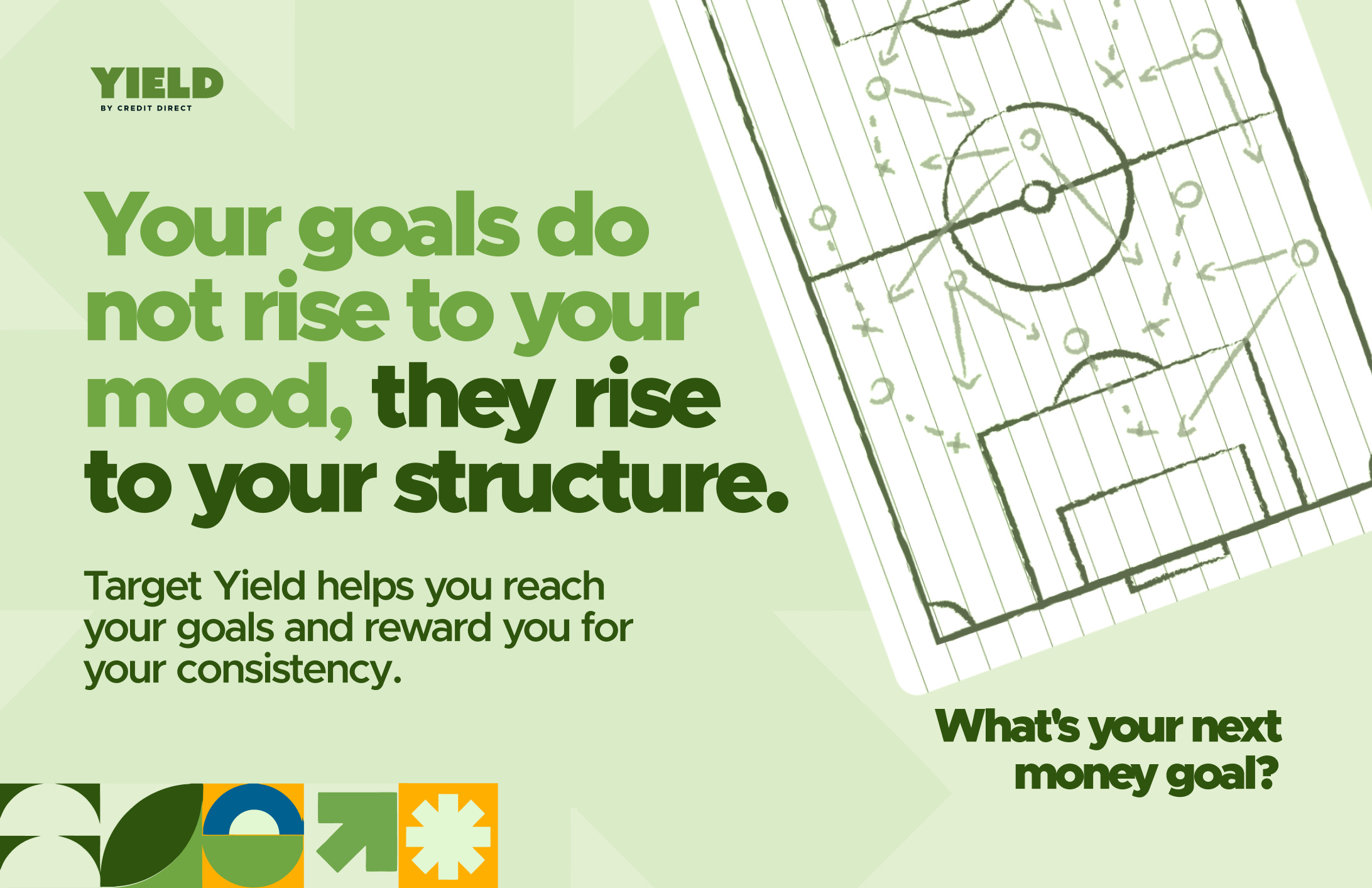 YIELD
BY CREDIT DIRECT

Your goals do not rise to your mood, they rise to your structure.

Target Yield helps you reach your goals and reward you for your consistency.

What's your next money goal?